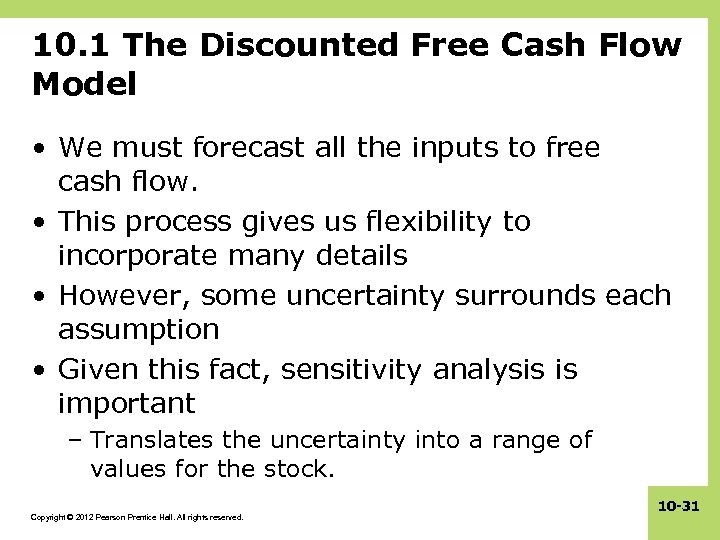 10.1 The Discounted Free Cash Flow Model

• We must forecast all the inputs to free cash flow.

• This process gives us flexibility to incorporate many details

• However, some uncertainty surrounds each assumption

• Given this fact, sensitivity analysis is important

– Translates the uncertainty into a range of values for the stock.

Copyright © 2012 Pearson Prentice Hall. All rights reserved.

10-31